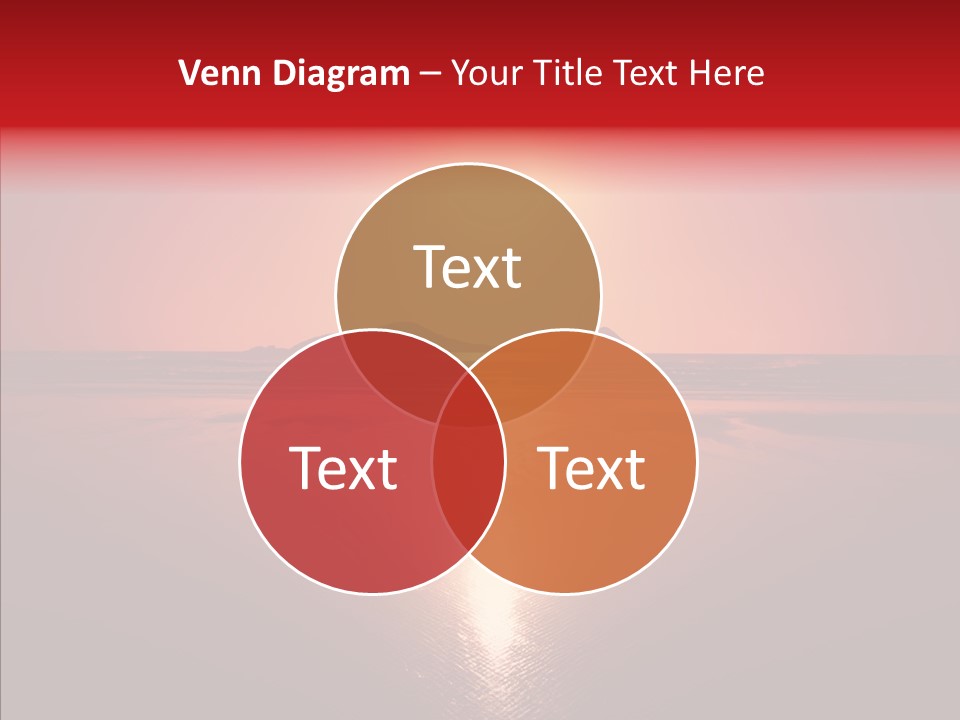 Venn Diagram – Your Title Text Here

Text

Text

Text